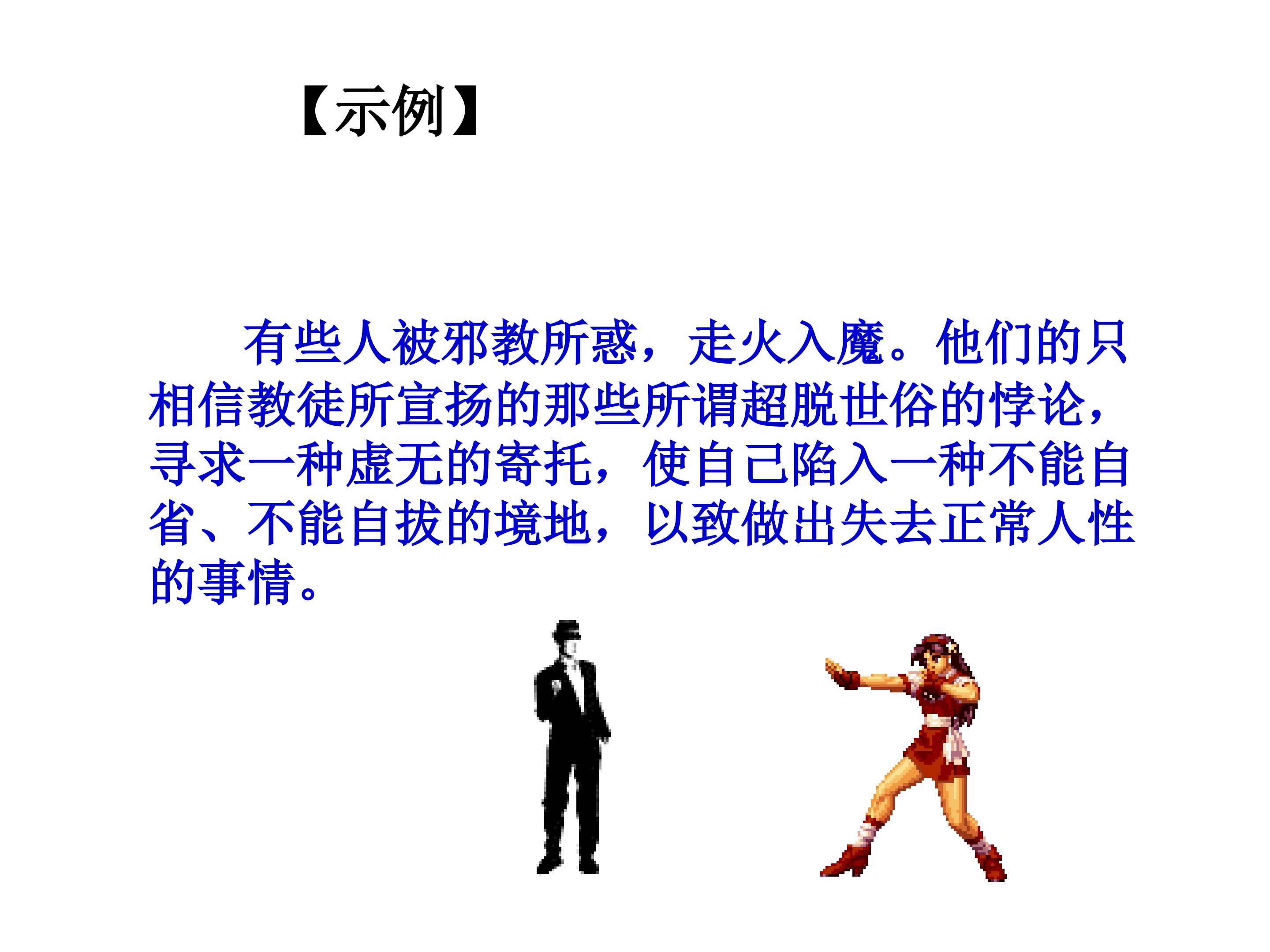 【示例】

有些人被邪教所惑，走火入魔。他们的只相信教徒所宣扬的那些所谓超脱世俗的悖论，寻求一种虚无的寄托，使自己陷入一种不能自省、不能自拔的境地，以致做出失去正常人性的事情。